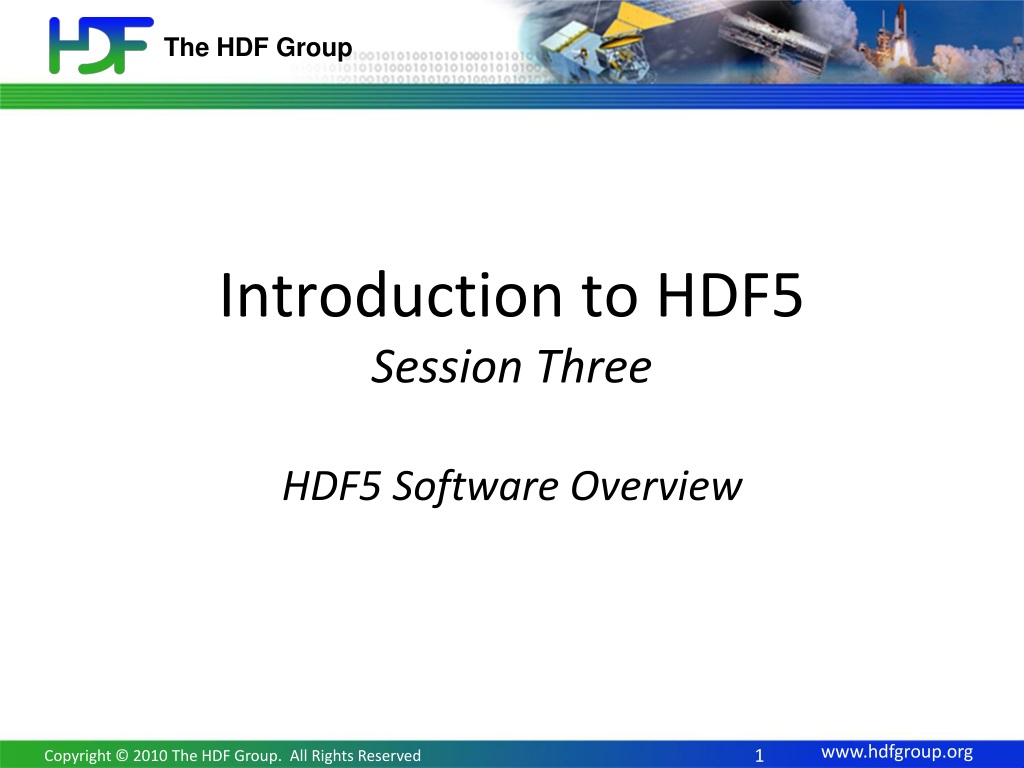 HDF The HDF Group

Introduction to HDF5
Session Three

HDF5 Software Overview

Copyright © 2010 The HDF Group. All Rights Reserved 1 www.hdfgroup.org